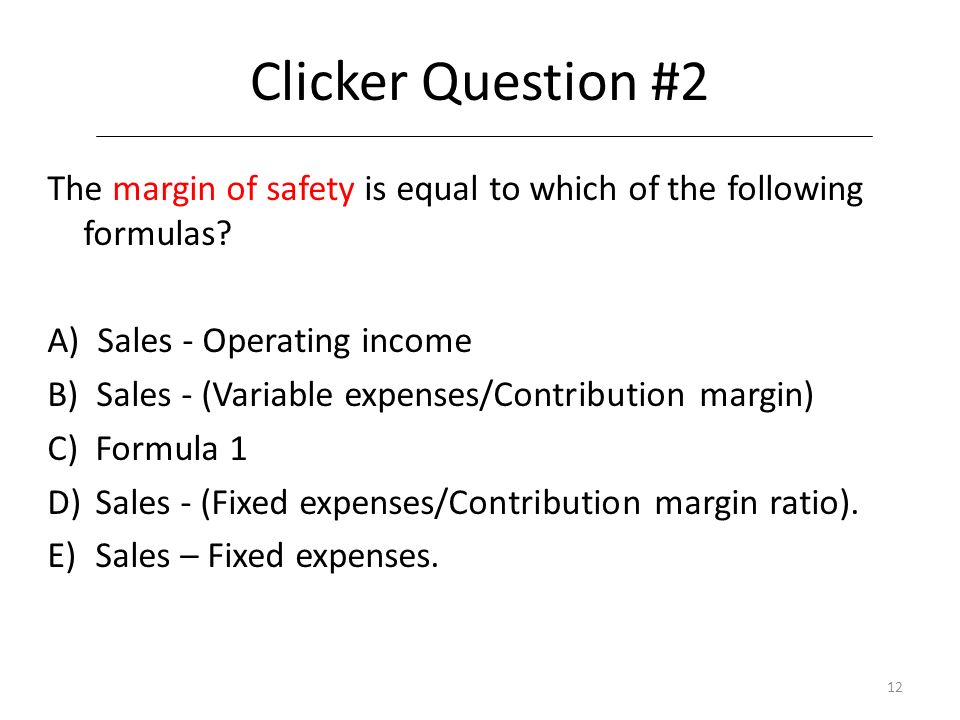 Clicker Question #2

The margin of safety is equal to which of the following formulas?

A) Sales - Operating income
B) Sales - (Variable expenses/Contribution margin)
C) Formula 1
D) Sales - (Fixed expenses/Contribution margin ratio).
E) Sales – Fixed expenses.

12